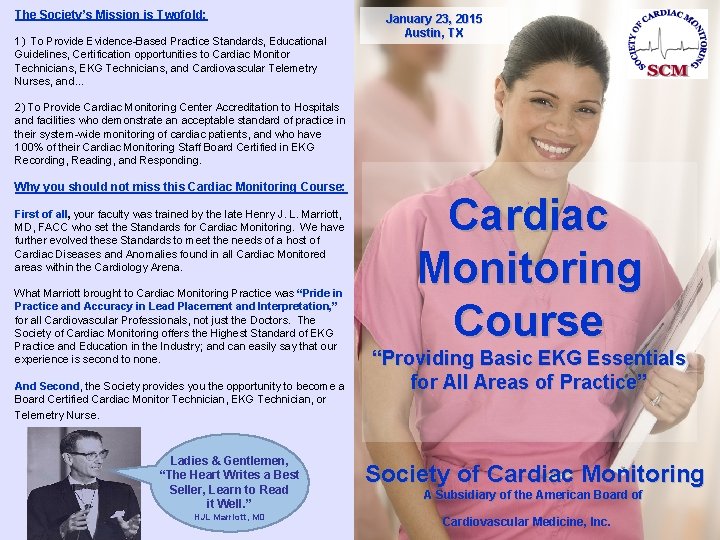 The Society's Mission is Twofold:

1) To Provide Evidence-Based Practice Standards, Educational Guidelines, Certification opportunities to Cardiac Monitor Technicians, EKG Technicians, and Cardiovascular Telemetry Nurses, and...

2) To Provide Cardiac Monitoring Center Accreditation to Hospitals and facilities who demonstrate an acceptable standard of practice in their system-wide monitoring of cardiac patients, and who have 100% of their Cardiac Monitoring Staff Board Certified in EKG Recording, Reading, and Responding.

Why you should not miss this Cardiac Monitoring Course:

First of all, your faculty was trained by the late Henry J. L. Marriott, MD, FACC who set the Standards for Cardiac Monitoring. We have further evolved these Standards to meet the needs of a host of Cardiac Diseases and Anomalies found in all Cardiac Monitored areas within the Cardiology Arena.

What Marriott brought to Cardiac Monitoring Practice was "Pride in Practice and Accuracy in Lead Placement and Interpretation," for all Cardiovascular Professionals, not just the Doctors. The Society of Cardiac Monitoring offers the Highest Standard of EKG Practice and Education in the Industry; and can easily say that our experience is second to none.

And Second, the Society provides you the opportunity to become a Board Certified Cardiac Monitor Technician, EKG Technician, or Telemetry Nurse.

Ladies & Gentlemen, "The Heart Writes a Best Seller, Learn to Read it Well."
HJL Marriott, MD

January 23, 2015
Austin, TX

SOCIETY OF CARDIAC MONITORING
SCM

Cardiac Monitoring Course
"Providing Basic EKG Essentials for All Areas of Practice"

Society of Cardiac Monitoring
A Subsidiary of the American Board of
Cardiovascular Medicine, Inc.